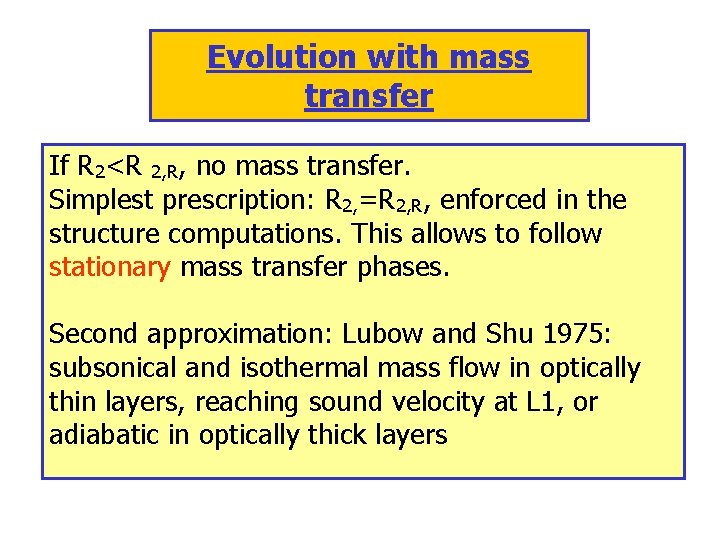 Evolution with mass transfer

If $R_2<R_{2,R}$, no mass transfer.
Simplest prescription: $R_{2,}=R_{2,R}$, enforced in the structure computations. This allows to follow stationary mass transfer phases.

Second approximation: Lubow and Shu 1975: subsonical and isothermal mass flow in optically thin layers, reaching sound velocity at L1, or adiabatic in optically thick layers